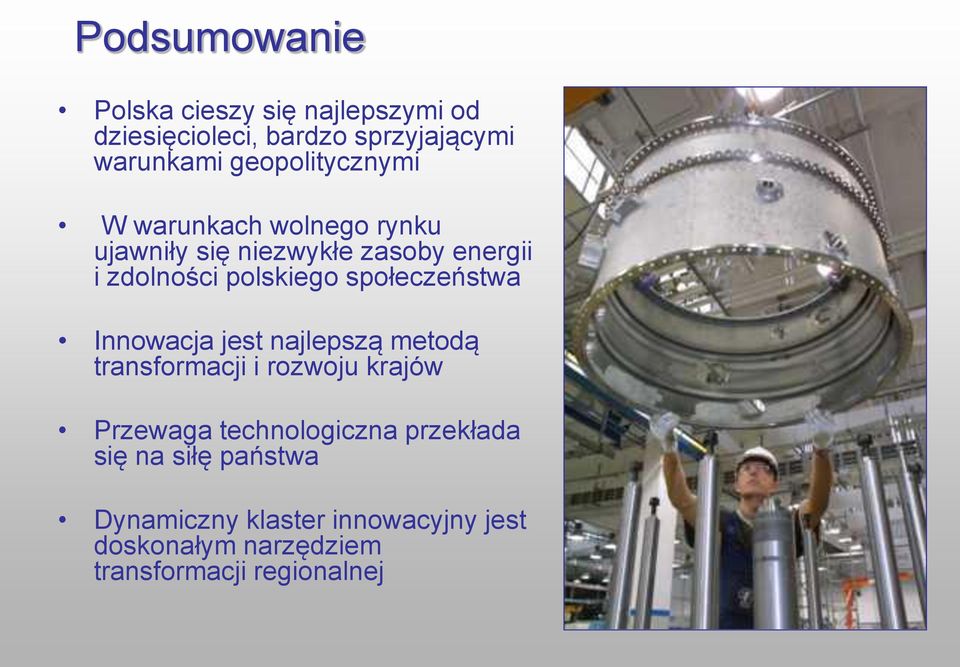 Podsumowanie

• Polska cieszy się najlepszymi od dziesięcioleci, bardzo sprzyjającymi warunkami geopolitycznymi

• W warunkach wolnego rynku ujawniły się niezwykłe zasoby energii i zdolności polskiego społeczeństwa

• Innowacja jest najlepszą metodą transformacji i rozwoju krajów

• Przewaga technologiczna przekłada się na siłę państwa

• Dynamiczny klaster innowacyjny jest doskonałym narzędziem transformacji regionalnej